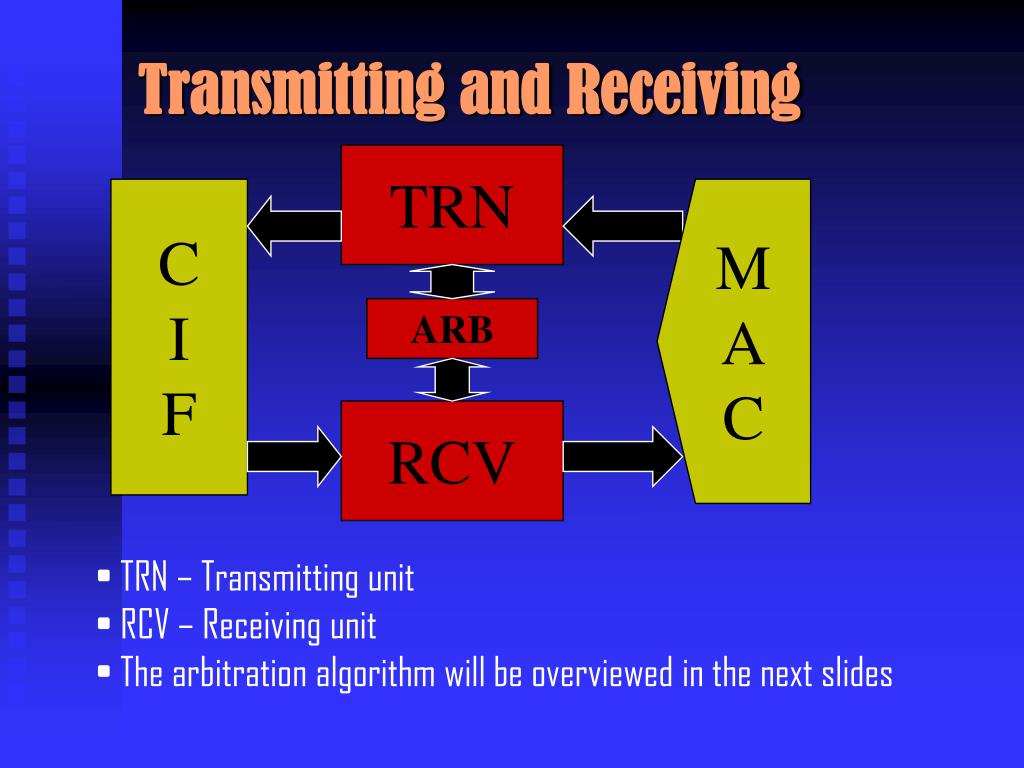 Transmitting and Receiving

C
I
F

TRN

ARB

RCV

M
A
C

• TRN – Transmitting unit
• RCV – Receiving unit
• The arbitration algorithm will be overviewed in the next slides